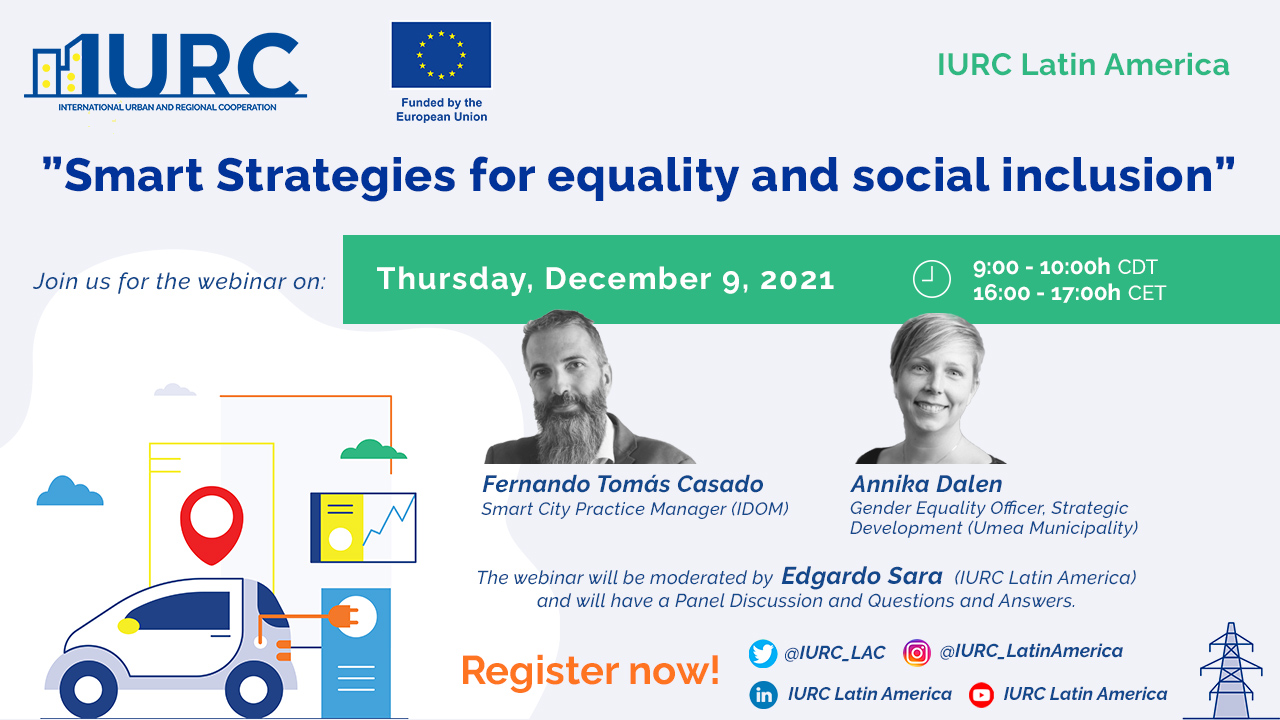 IURC
INTERNATIONAL URBAN AND REGIONAL COOPERATION

Funded by the European Union

IURC Latin America

"Smart Strategies for equality and social inclusion"

Join us for the webinar on:

Thursday, December 9, 2021

9:00 - 10:00h CDT
16:00 - 17:00h CET

Fernando Tomás Casado
Smart City Practice Manager (IDOM)

Annika Dalen
Gender Equality Officer, Strategic Development (Umea Municipality)

The webinar will be moderated by Edgardo Sara (IURC Latin America) and will have a Panel Discussion and Questions and Answers.

Register now!

@IURC_LAC
@IURC_LatinAmerica
IURC Latin America
IURC Latin America